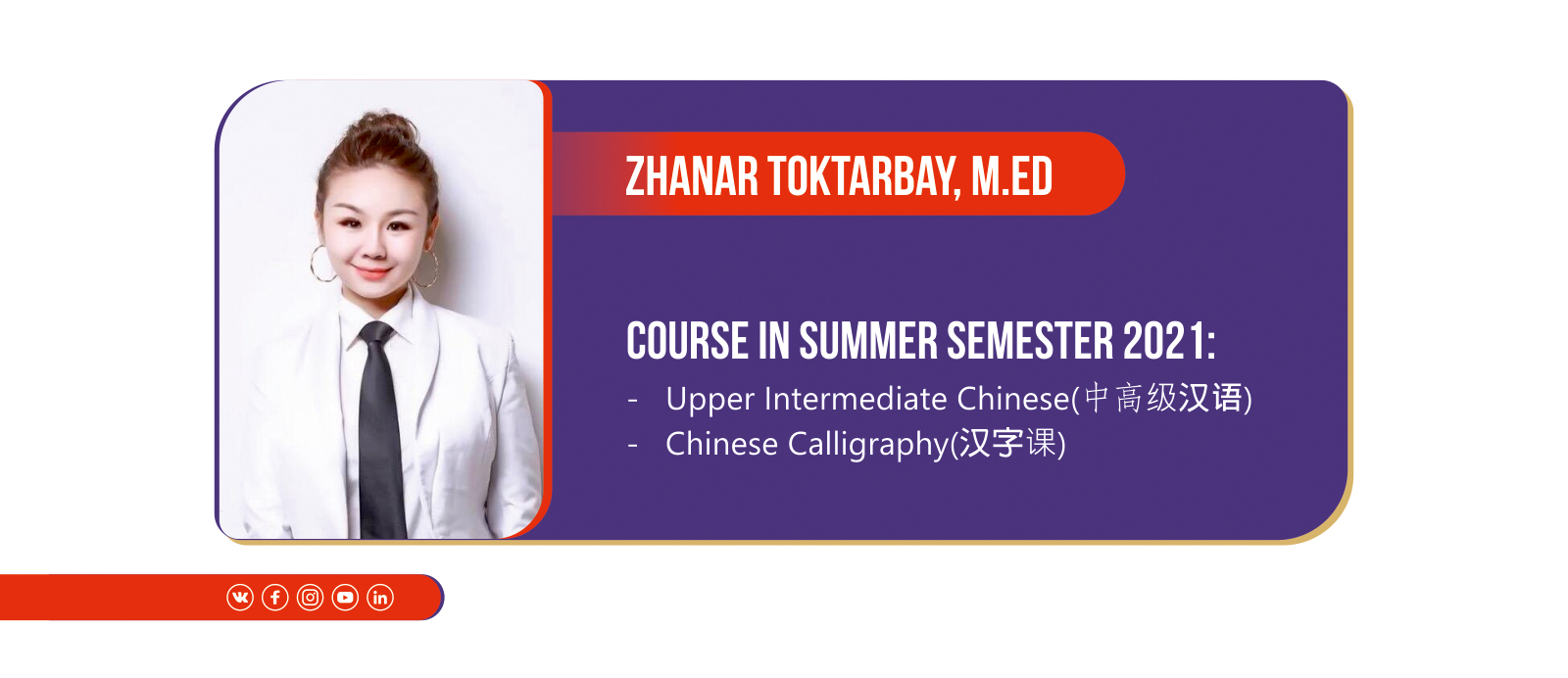 ZHANAR TOKTARBAY, M.ED

COURSE IN SUMMER SEMESTER 2021:
- Upper Intermediate Chinese(中高级汉语)
- Chinese Calligraphy(汉字课)